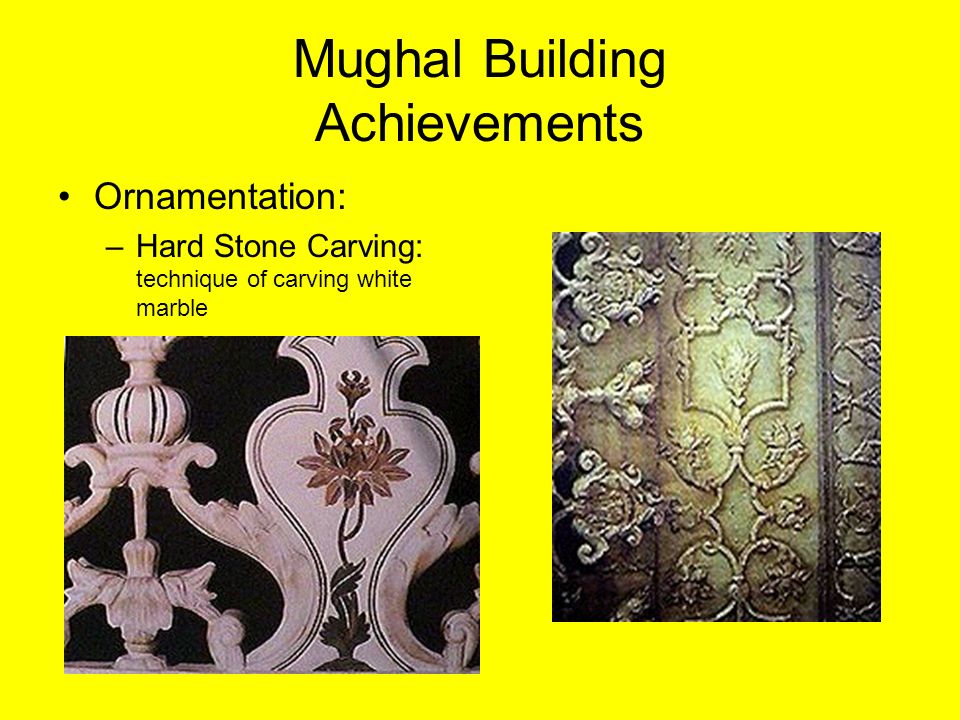 Mughal Building Achievements

• Ornamentation:
– Hard Stone Carving: technique of carving white marble